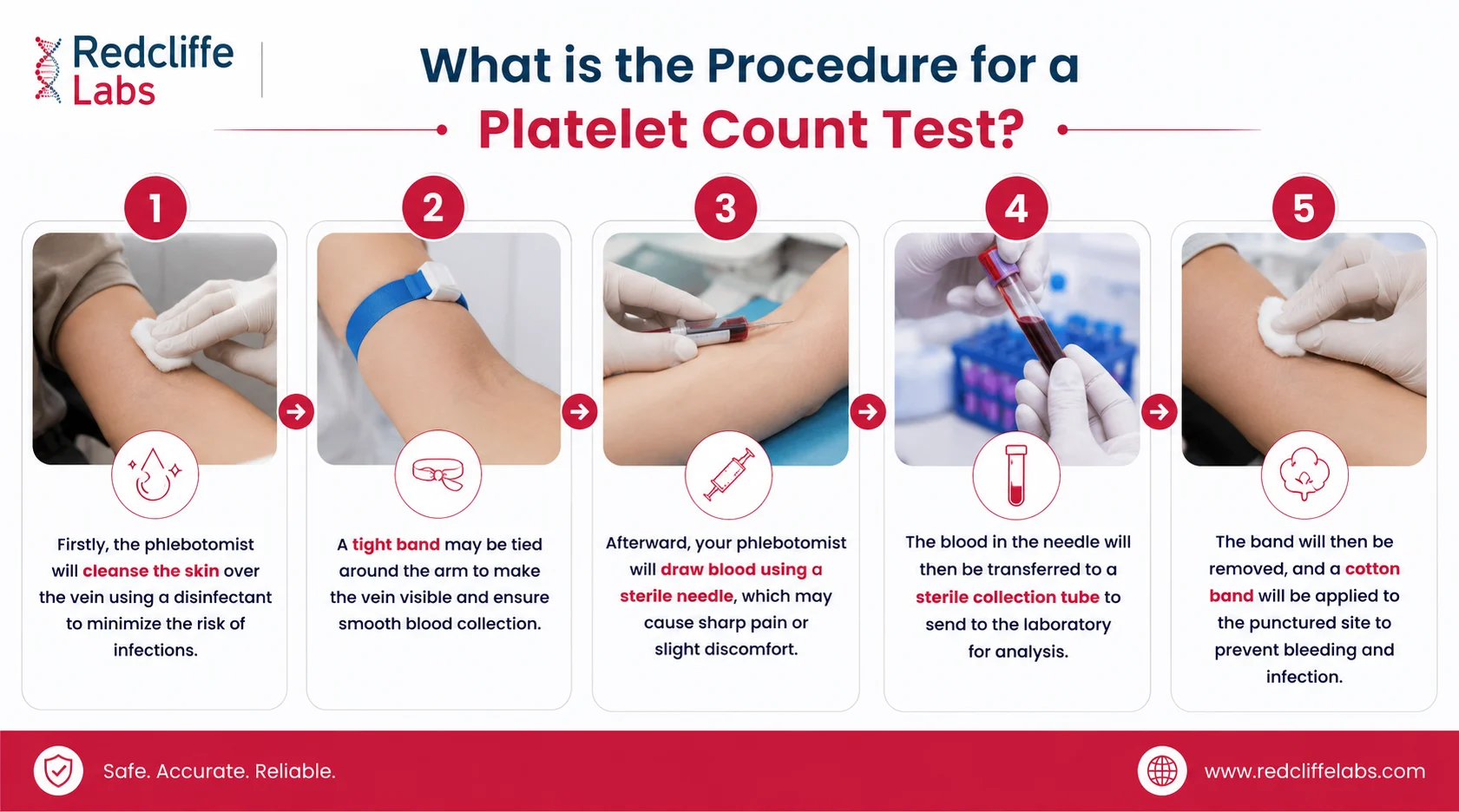 Redcliffe Labs

What is the Procedure for a Platelet Count Test?

1

Firstly, the phlebotomist will cleanse the skin over the vein using a disinfectant to minimize the risk of infections.

2

A tight band may be tied around the arm to make the vein visible and ensure smooth blood collection.

3

Afterward, your phlebotomist will draw blood using a sterile needle, which may cause sharp pain or slight discomfort.

4

The blood in the needle will then be transferred to a sterile collection tube to send to the laboratory for analysis.

5

The band will then be removed, and a cotton band will be applied to the punctured site to prevent bleeding and infection.

Safe. Accurate. Reliable.

www.redcliffelabs.com